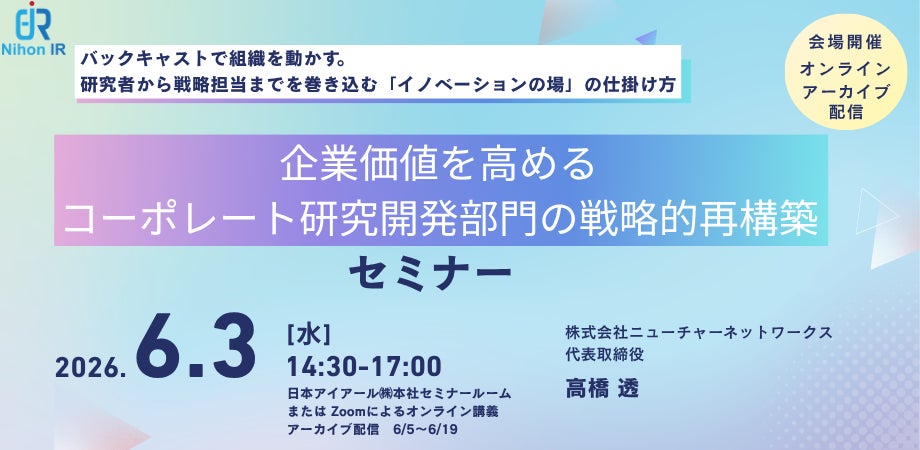 Nihon IR

バックキャストで組織を動かす。
研究者から戦略担当までを巻き込む「イノベーションの場」の仕掛け方

会場開催
オンライン
アーカイブ
配信

企業価値を高める
コーポレート研究開発部門の戦略的再構築
セミナー

2026. 6.3 [水]
14:30-17:00
日本アイアール㈱本社セミナールーム
または Zoomによるオンライン講義
アーカイブ配信　6/5～6/19

株式会社ニューチャーネットワークス
代表取締役
高橋 透